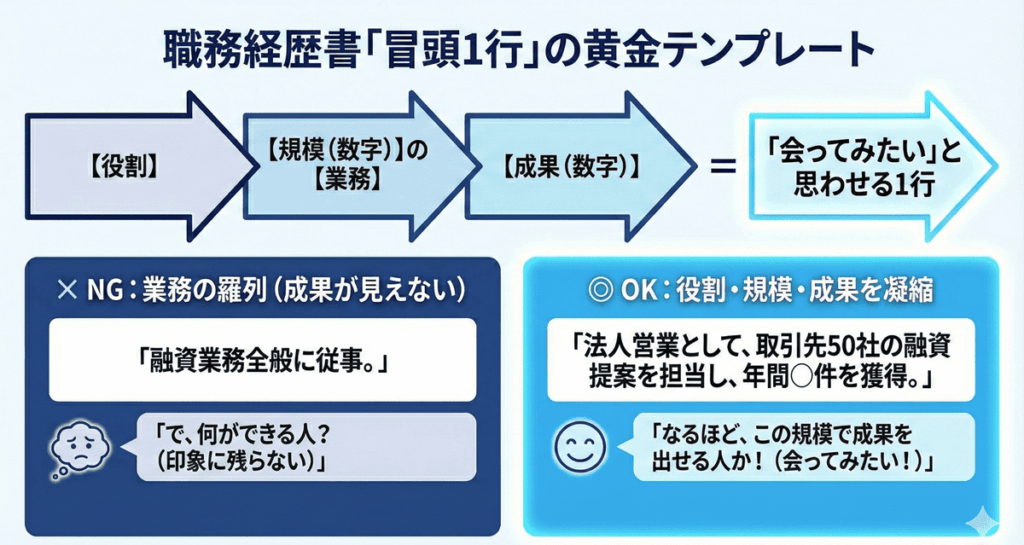 職務経歴書「冒頭1行」の黄金テンプレート

【役割】

【規模(数字)】の【業務】

【成果(数字)】

=

「会ってみたい」と思わせる1行

× NG:業務の羅列(成果が見えない)

「融資業務全般に従事。」

「で、何ができる人?(印象に残らない)」

◎ OK:役割・規模・成果を凝縮

「法人営業として、取引先50社の融資提案を担当し、年間○件を獲得。」

「なるほど、この規模で成果を出せる人か!(会ってみたい!)」